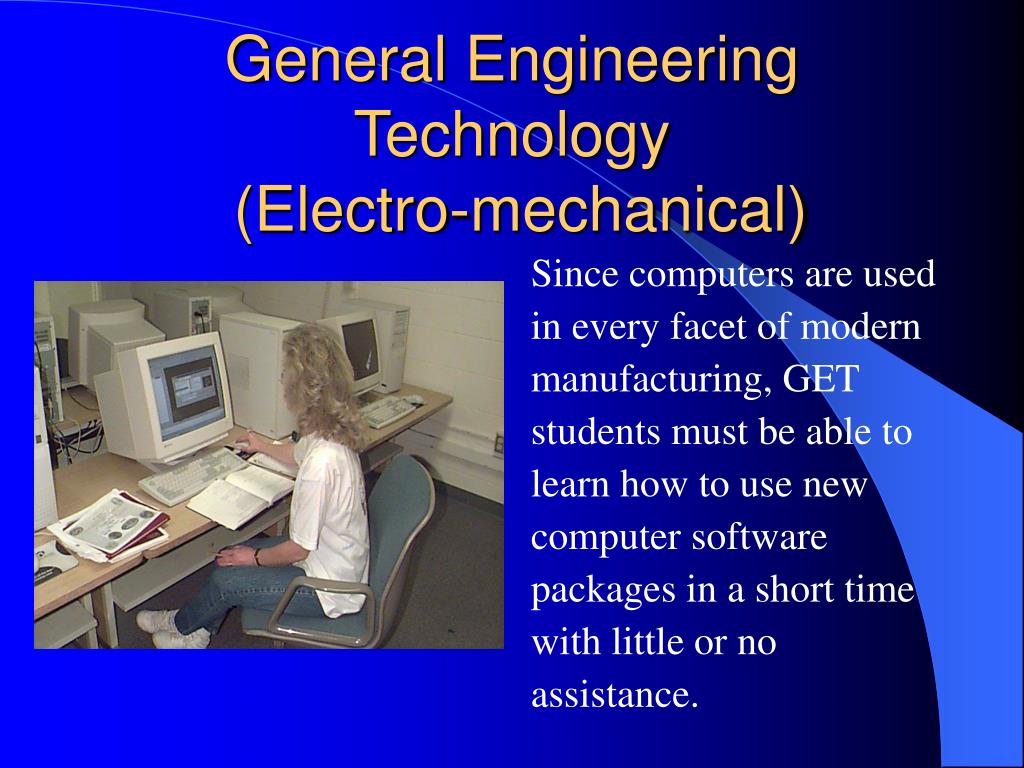 General Engineering Technology (Electro-mechanical)

Since computers are used in every facet of modern manufacturing, GET students must be able to learn how to use new computer software packages in a short time with little or no assistance.